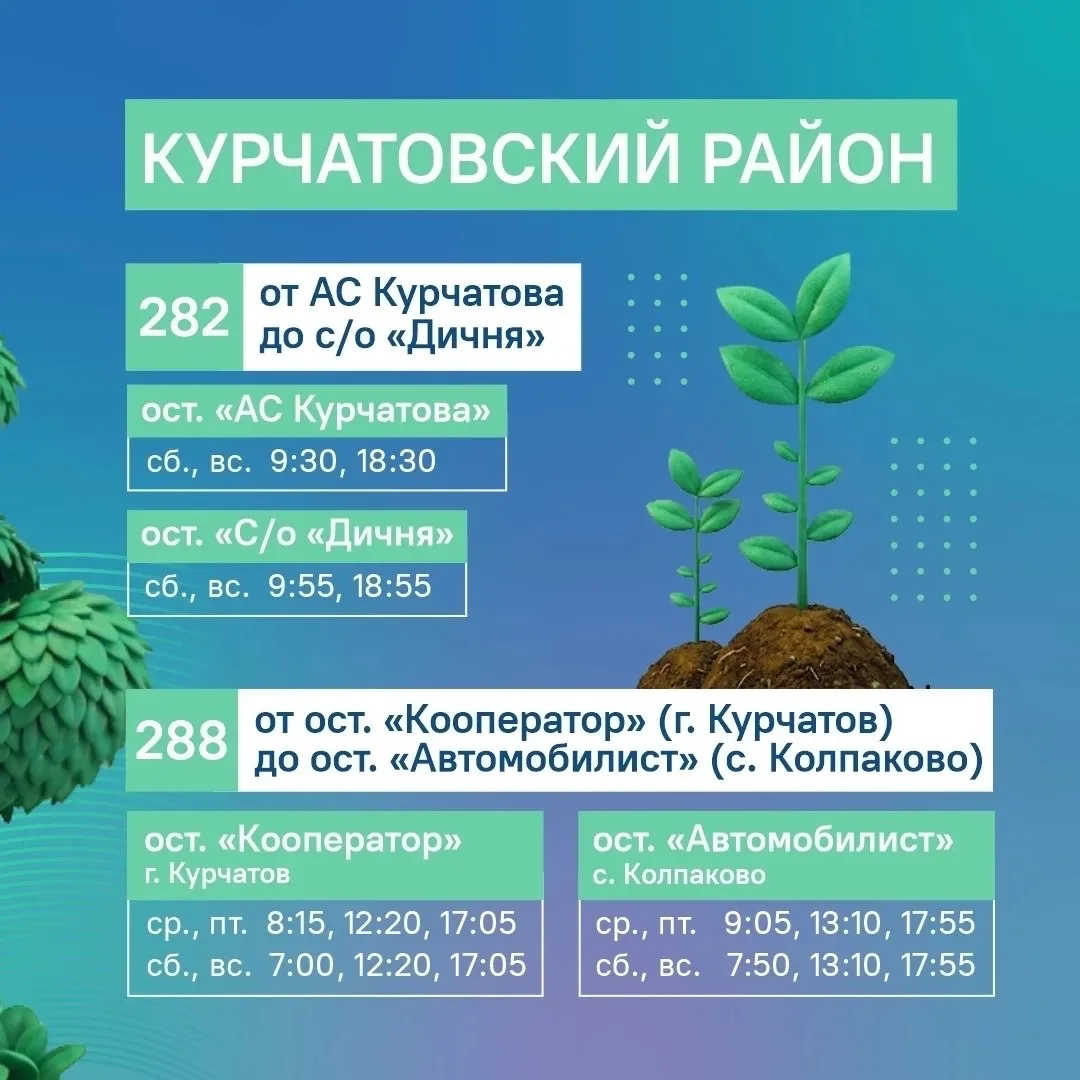 КУРЧАТОВСКИЙ РАЙОН

282 от АС Курчатова до с/о «Дичня»

ост. «АС Курчатова»
сб., вс. 9:30, 18:30

ост. «С/о «Дичня»
сб., вс. 9:55, 18:55

288 от ост. «Кооператор» (г. Курчатов) до ост. «Автомобилист» (с. Колпаково)

ост. «Кооператор»
г. Курчатов
ср., пт. 8:15, 12:20, 17:05
сб., вс. 7:00, 12:20, 17:05

ост. «Автомобилист»
с. Колпаково
ср., пт. 9:05, 13:10, 17:55
сб., вс. 7:50, 13:10, 17:55